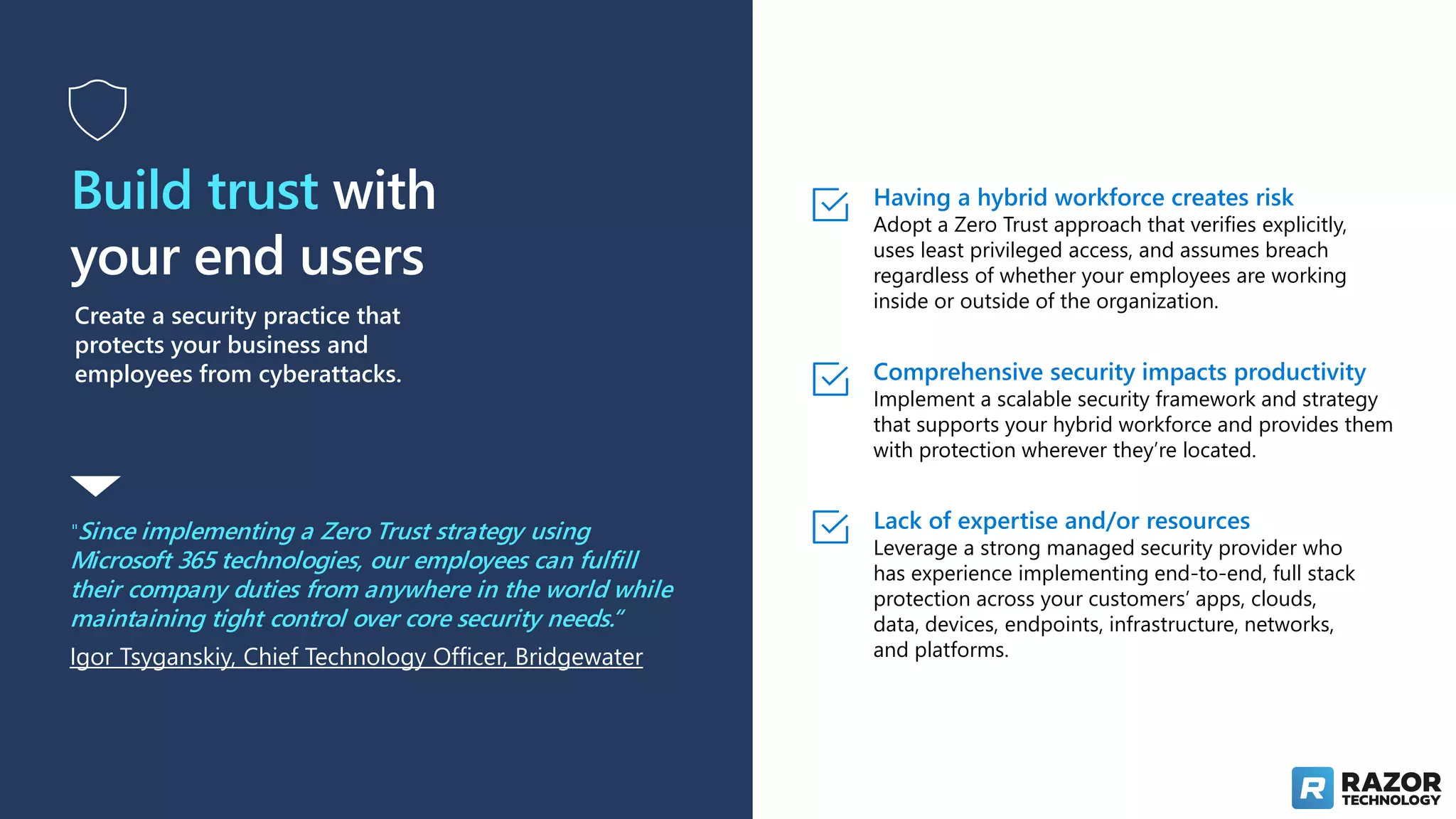 Build trust with your end users

Create a security practice that protects your business and employees from cyberattacks.

"Since implementing a Zero Trust strategy using Microsoft 365 technologies, our employees can fulfill their company duties from anywhere in the world while maintaining tight control over core security needs."

Igor Tsyganskiy, Chief Technology Officer, Bridgewater

Having a hybrid workforce creates risk
Adopt a Zero Trust approach that verifies explicitly, uses least privileged access, and assumes breach regardless of whether your employees are working inside or outside of the organization.

Comprehensive security impacts productivity
Implement a scalable security framework and strategy that supports your hybrid workforce and provides them with protection wherever they're located.

Lack of expertise and/or resources
Leverage a strong managed security provider who has experience implementing end-to-end, full stack protection across your customers' apps, clouds, data, devices, endpoints, infrastructure, networks, and platforms.

R RAZOR TECHNOLOGY